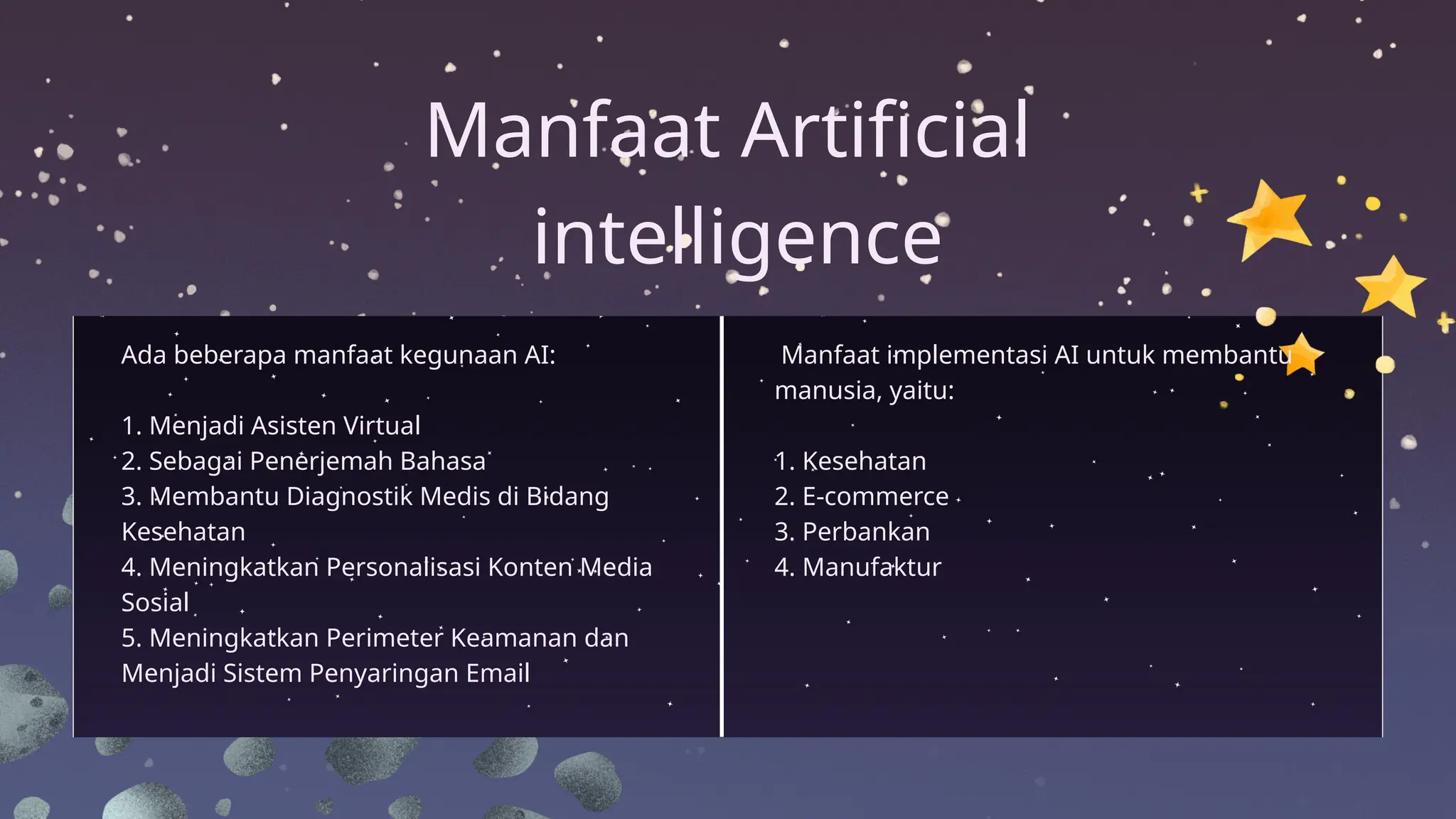 Manfaat Artificial intelligence

Ada beberapa manfaat kegunaan AI:

1. Menjadi Asisten Virtual
2. Sebagai Penerjemah Bahasa
3. Membantu Diagnostik Medis di Bidang Kesehatan
4. Meningkatkan Personalisasi Konten Media Sosial
5. Meningkatkan Perimeter Keamanan dan Menjadi Sistem Penyaringan Email

Manfaat implementasi AI untuk membantu manusia, yaitu:

1. Kesehatan
2. E-commerce
3. Perbankan
4. Manufaktur